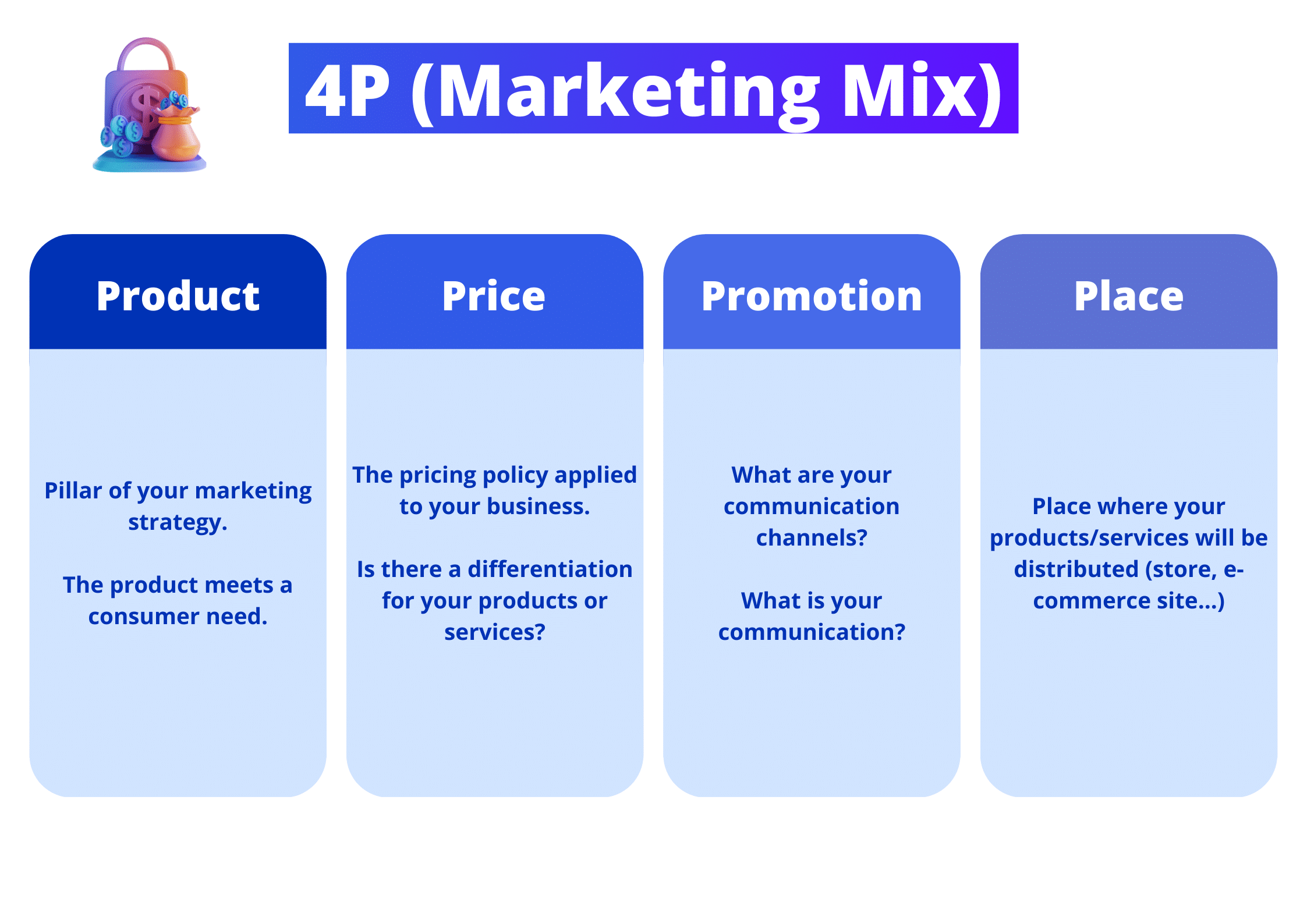 4P (Marketing Mix)

Product

Pillar of your marketing strategy.

The product meets a consumer need.

Price

The pricing policy applied to your business.

Is there a differentiation for your products or services?

Promotion

What are your communication channels?

What is your communication?

Place

Place where your products/services will be distributed (store, e-commerce site...)